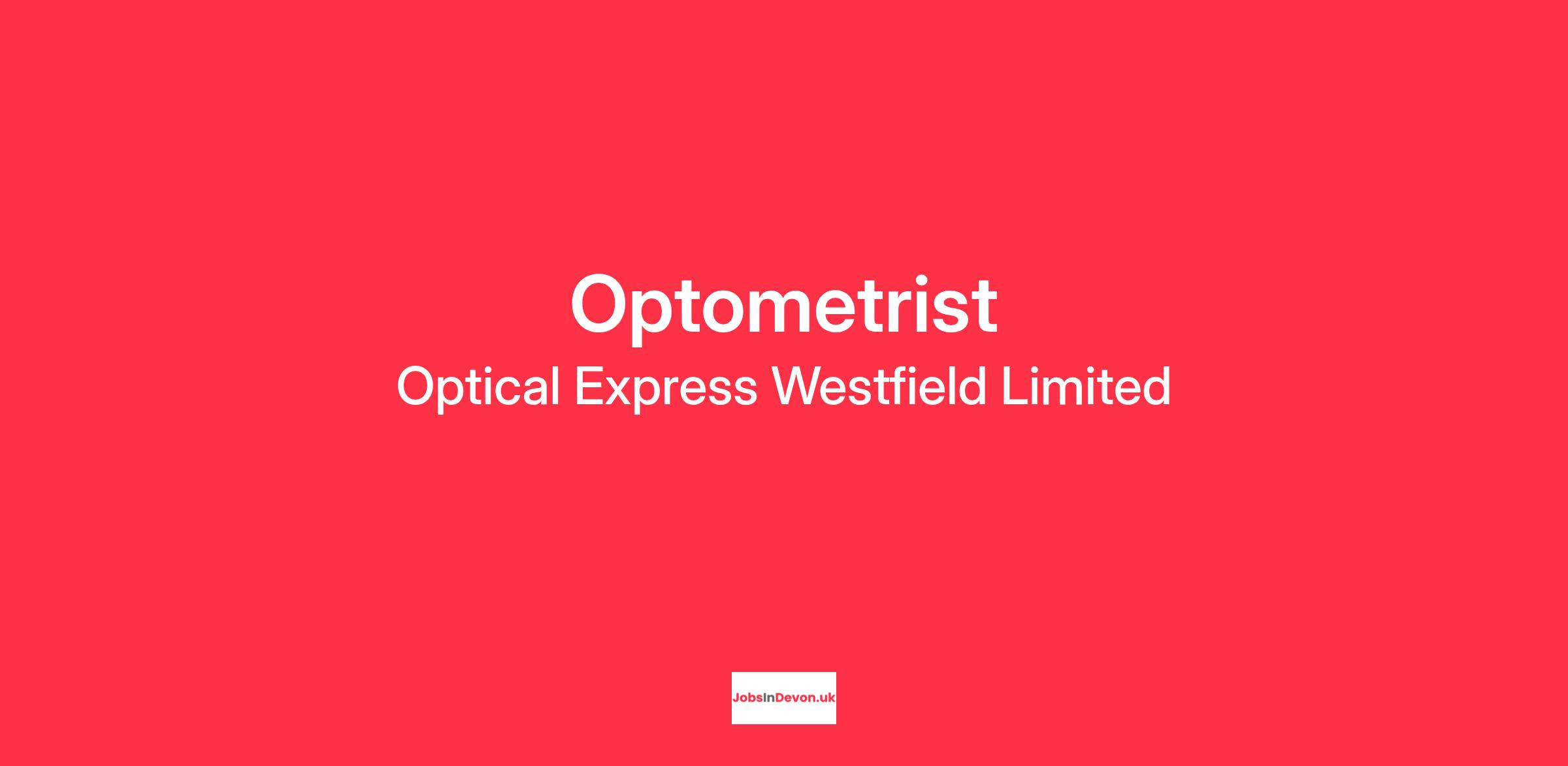 Optometrist
Optical Express Westfield Limited

JobsInDevon.uk